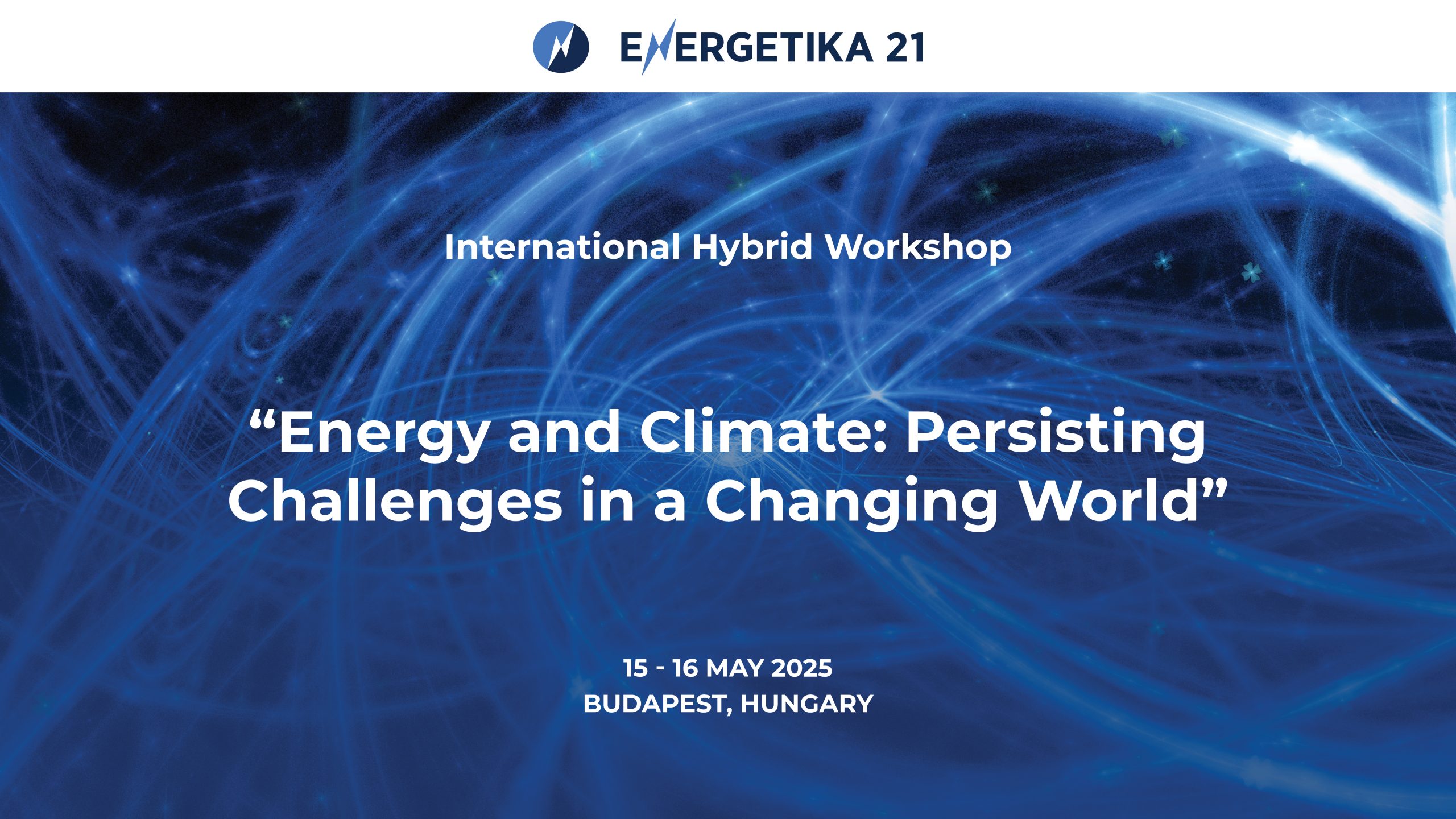 ENERGETIKA 21

International Hybrid Workshop

“Energy and Climate: Persisting Challenges in a Changing World”

15 - 16 MAY 2025
BUDAPEST, HUNGARY